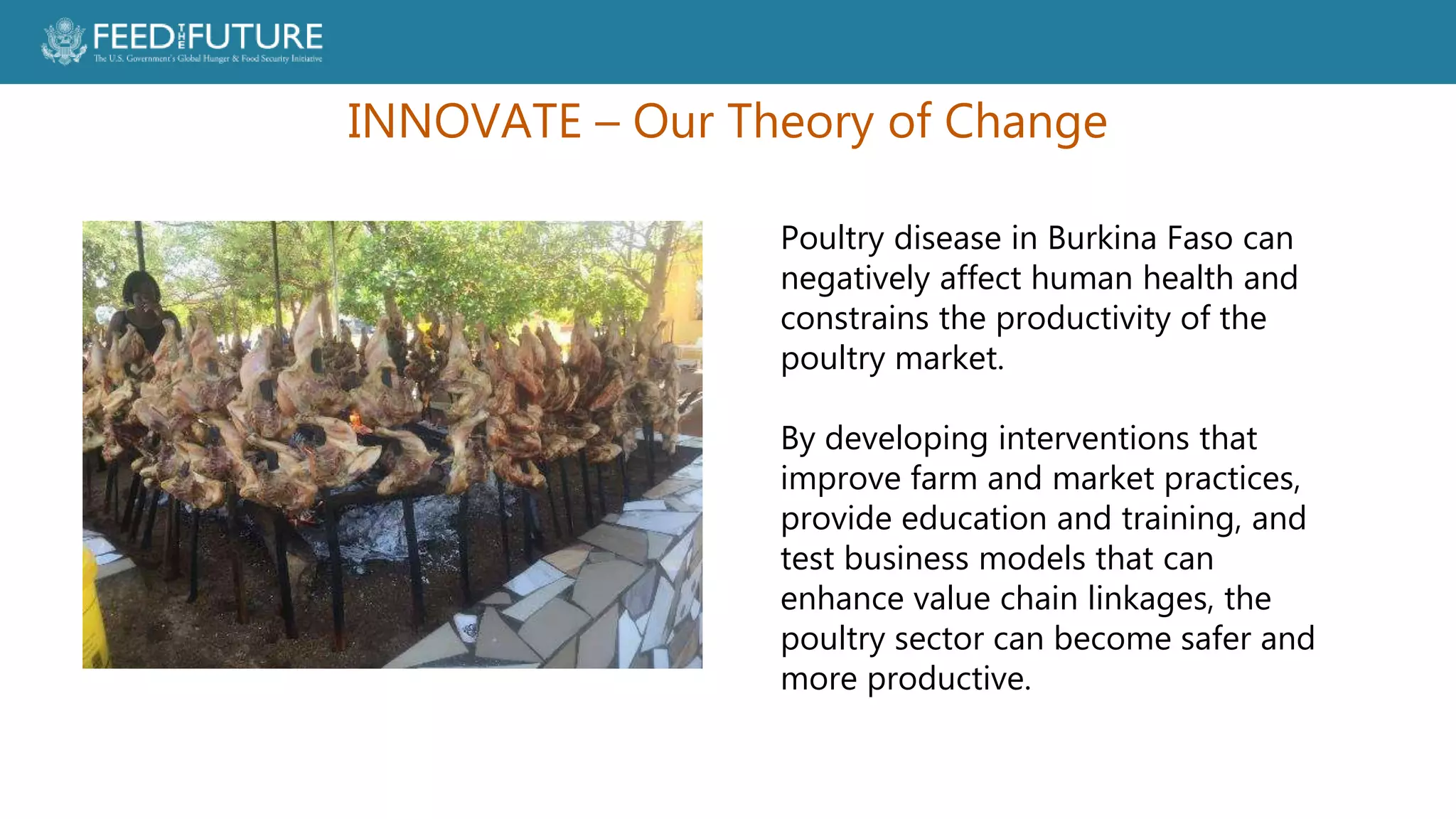 FEED THE FUTURE
The U.S. Government's Global Hunger & Food Security Initiative

INNOVATE – Our Theory of Change

Poultry disease in Burkina Faso can negatively affect human health and constrains the productivity of the poultry market.

By developing interventions that improve farm and market practices, provide education and training, and test business models that can enhance value chain linkages, the poultry sector can become safer and more productive.